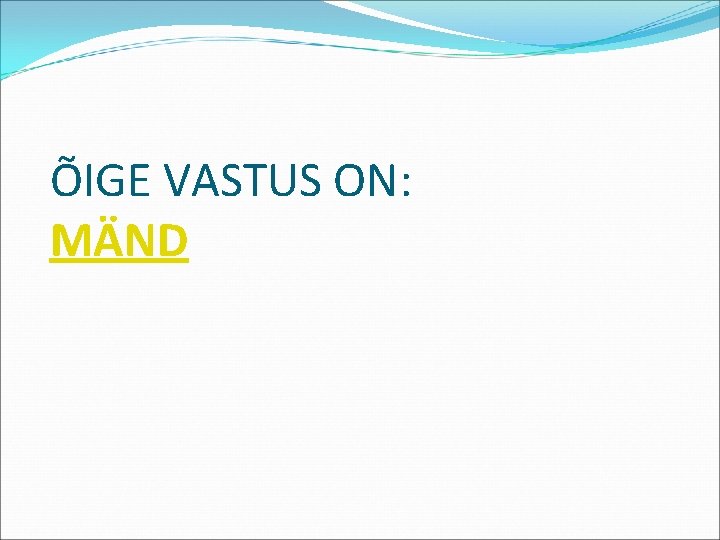 ÕIGE VASTUS ON:
MÄND